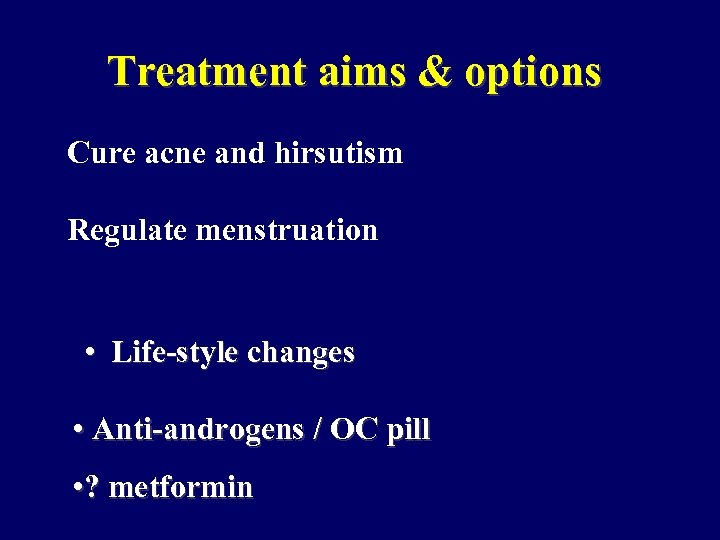 Treatment aims & options

Cure acne and hirsutism

Regulate menstruation

• Life-style changes

• Anti-androgens / OC pill

•? metformin